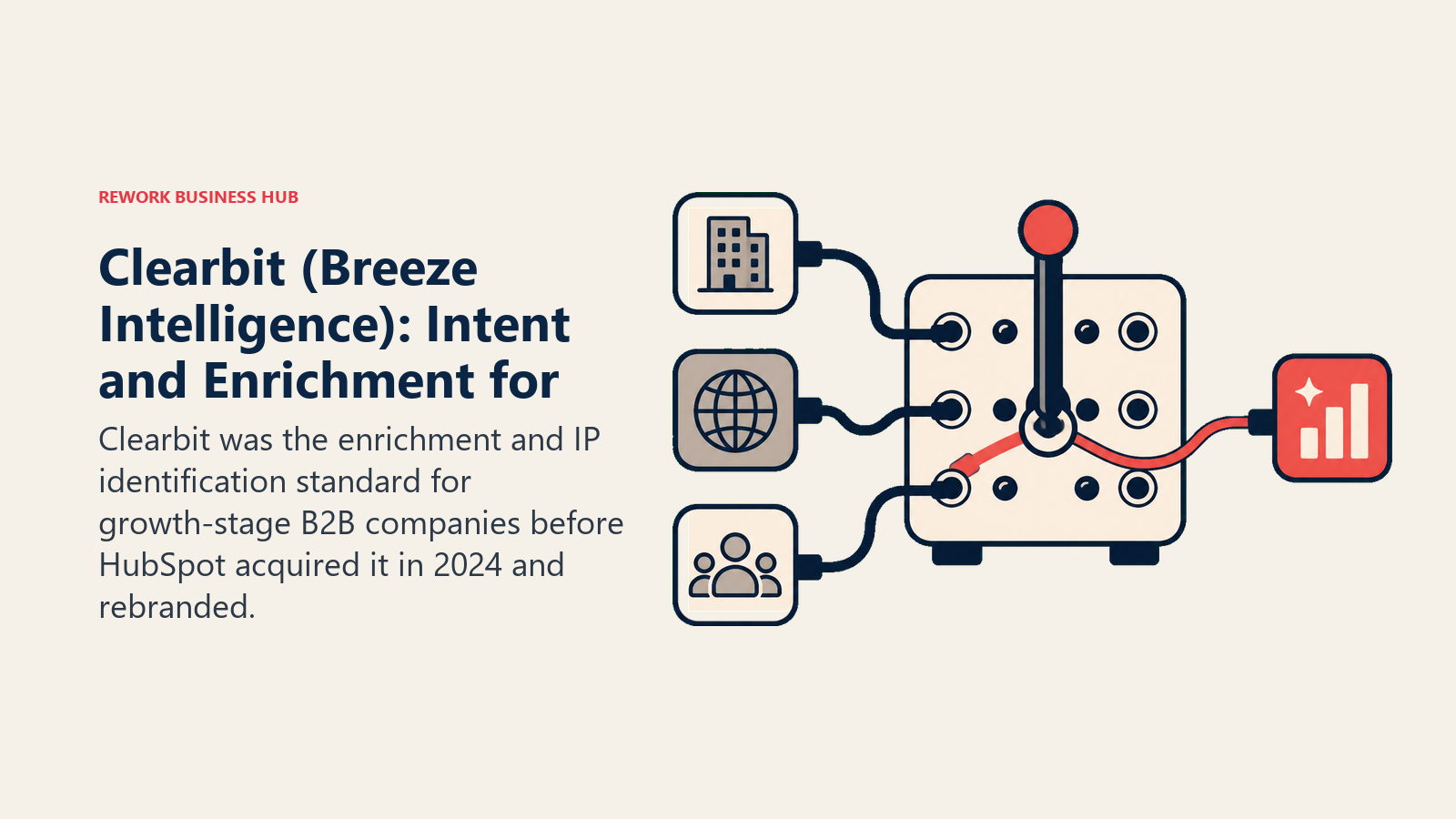 REWORK BUSINESS HUB

Clearbit (Breeze Intelligence): Intent and Enrichment for

Clearbit was the enrichment and IP identification standard for growth-stage B2B companies before HubSpot acquired it in 2024 and rebranded.